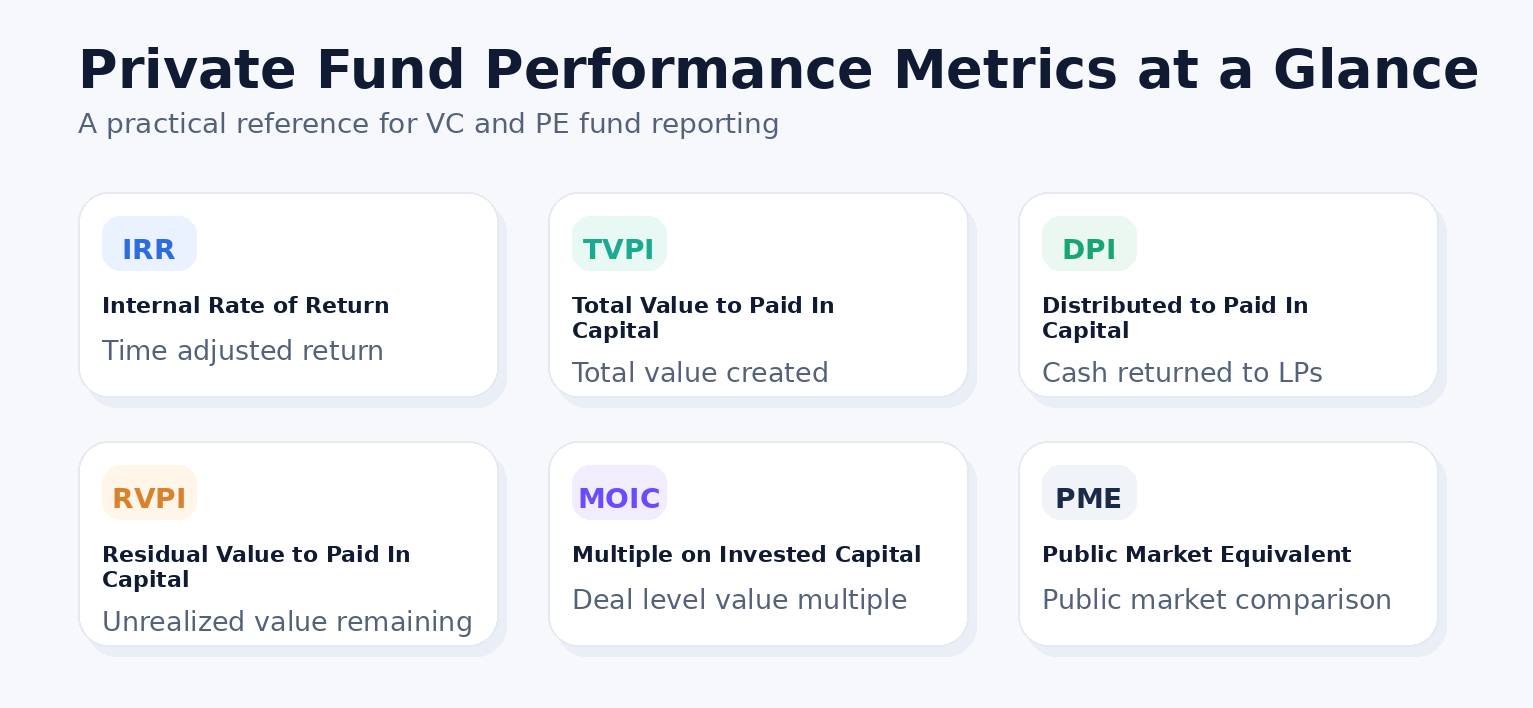 Private Fund Performance Metrics at a Glance

A practical reference for VC and PE fund reporting

IRR

Internal Rate of Return

Time adjusted return

TVPI

Total Value to Paid In Capital

Total value created

DPI

Distributed to Paid In Capital

Cash returned to LPs

RVPI

Residual Value to Paid In Capital

Unrealized value remaining

MOIC

Multiple on Invested Capital

Deal level value multiple

PME

Public Market Equivalent

Public market comparison